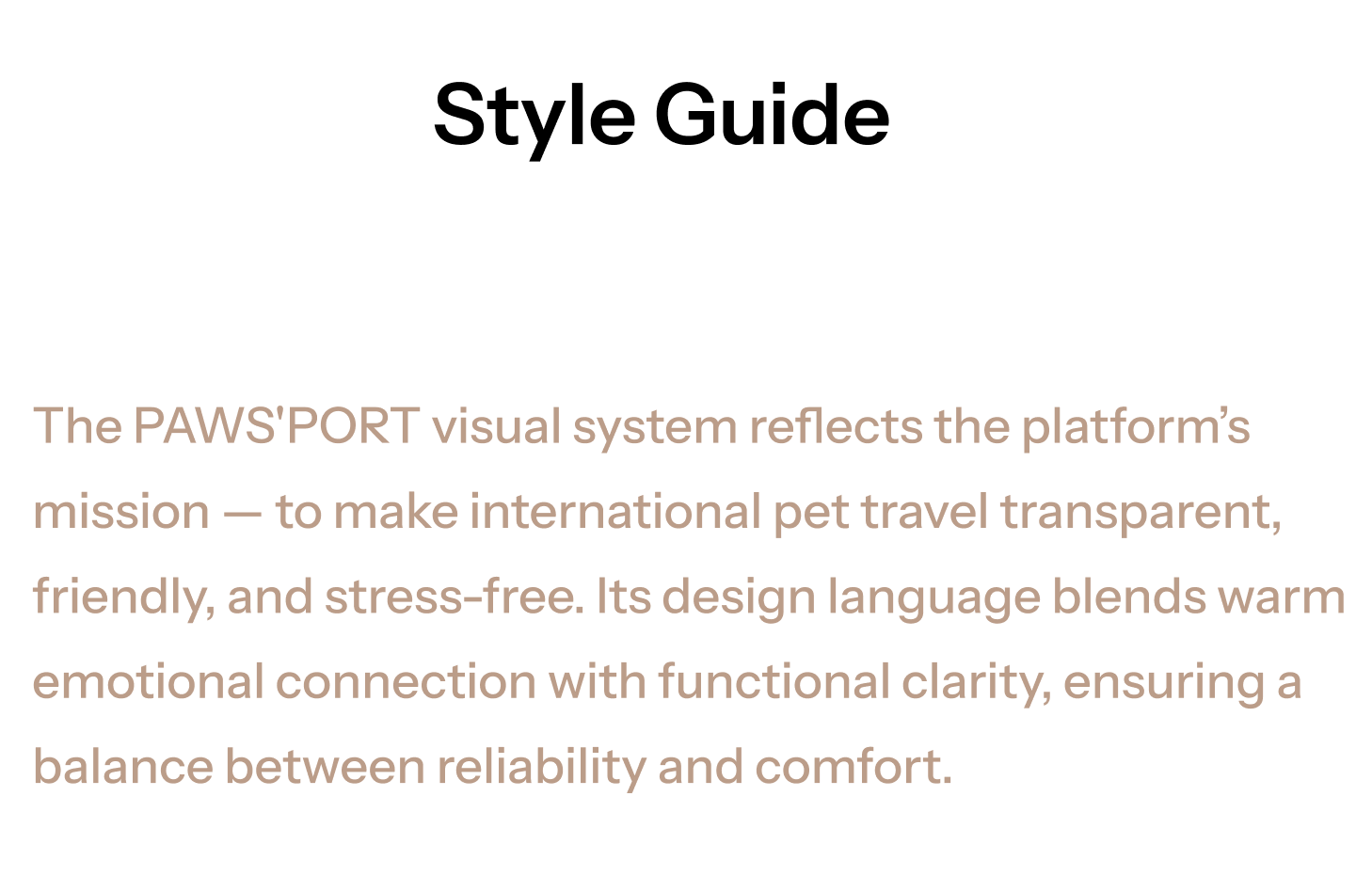 Style Guide

The PAWS'PORT visual system reflects the platform’s mission — to make international pet travel transparent, friendly, and stress-free. Its design language blends warm emotional connection with functional clarity, ensuring a balance between reliability and comfort.